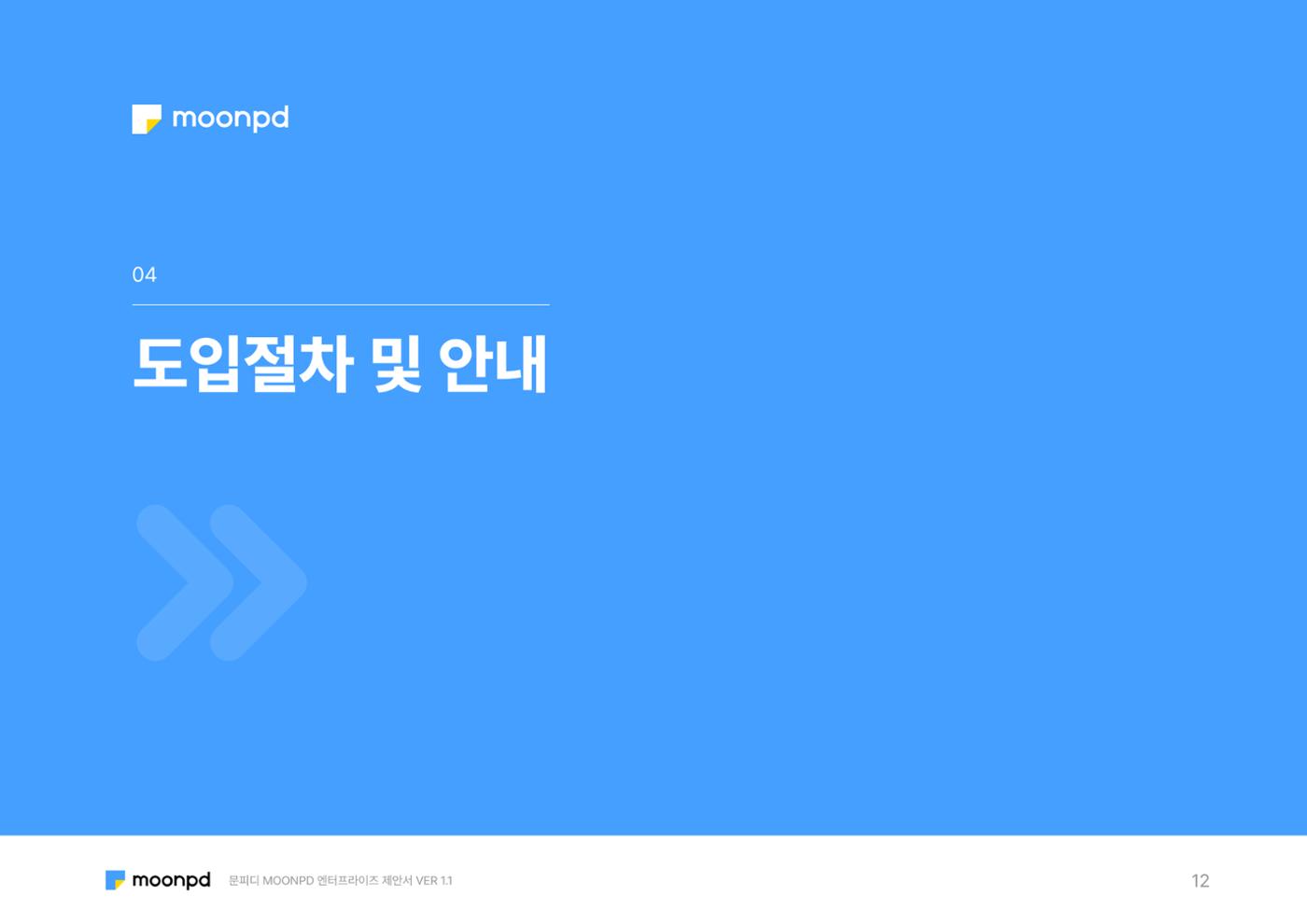 moonpd

04

도입절차 및 안내

moonpd 문피디 MOONPD 엔터프라이즈 제안서 VER 1.1

12